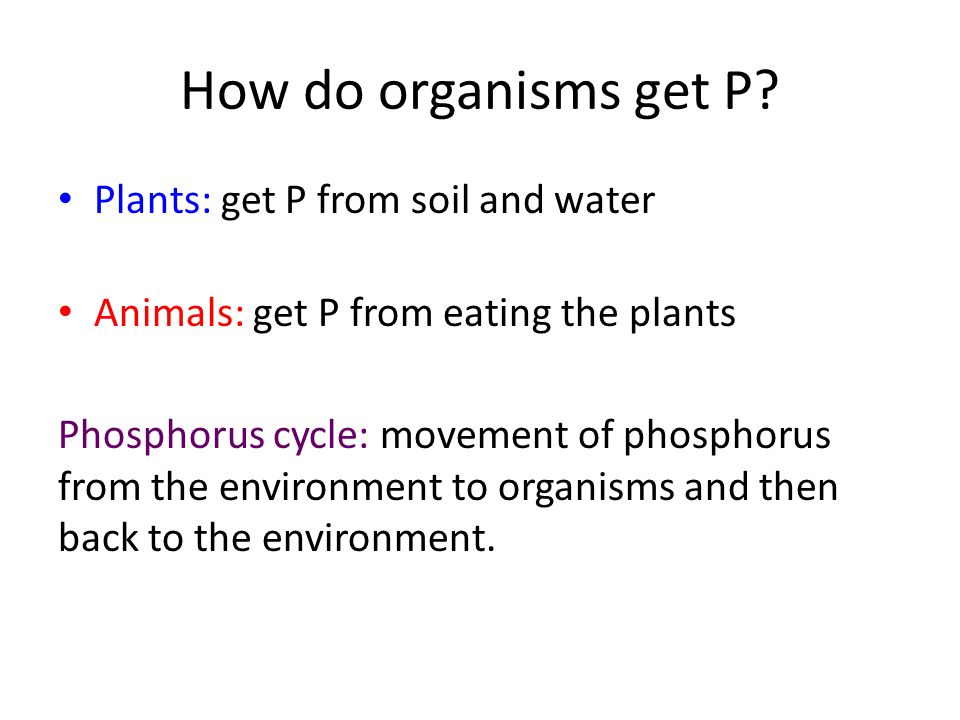 How do organisms get P?

• Plants: get P from soil and water

• Animals: get P from eating the plants

Phosphorus cycle: movement of phosphorus from the environment to organisms and then back to the environment.